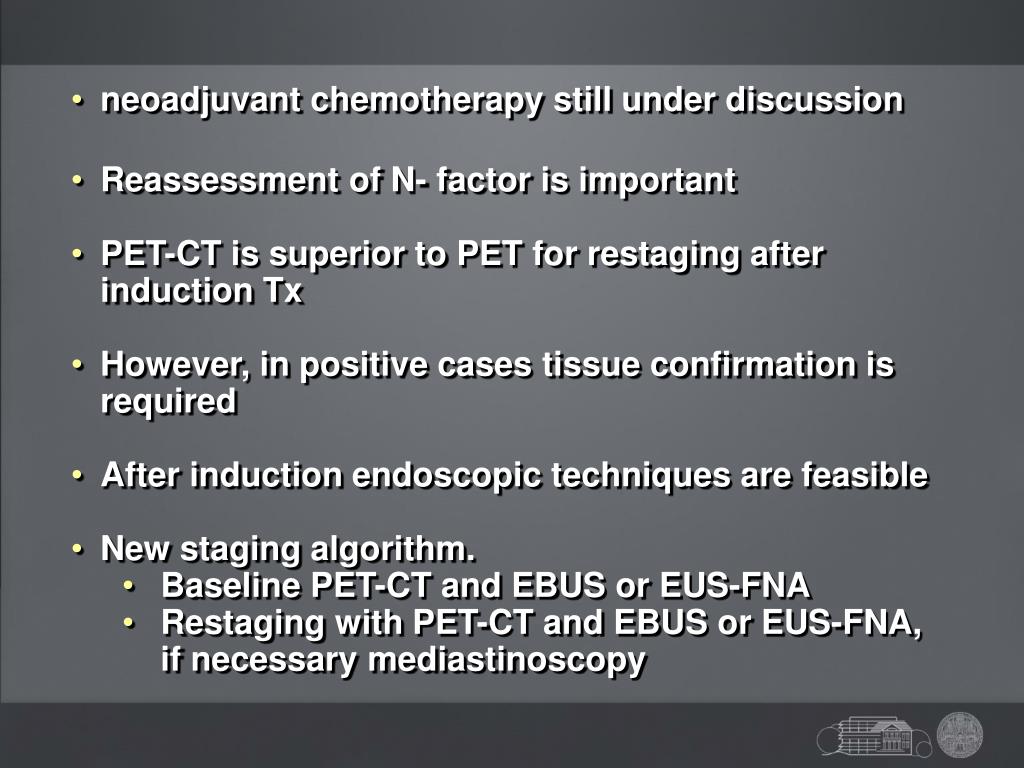 • neoadjuvant chemotherapy still under discussion

• Reassessment of N- factor is important

• PET-CT is superior to PET for restaging after induction Tx

• However, in positive cases tissue confirmation is required

• After induction endoscopic techniques are feasible

• New staging algorithm.
  • Baseline PET-CT and EBUS or EUS-FNA
  • Restaging with PET-CT and EBUS or EUS-FNA, if necessary mediastinoscopy